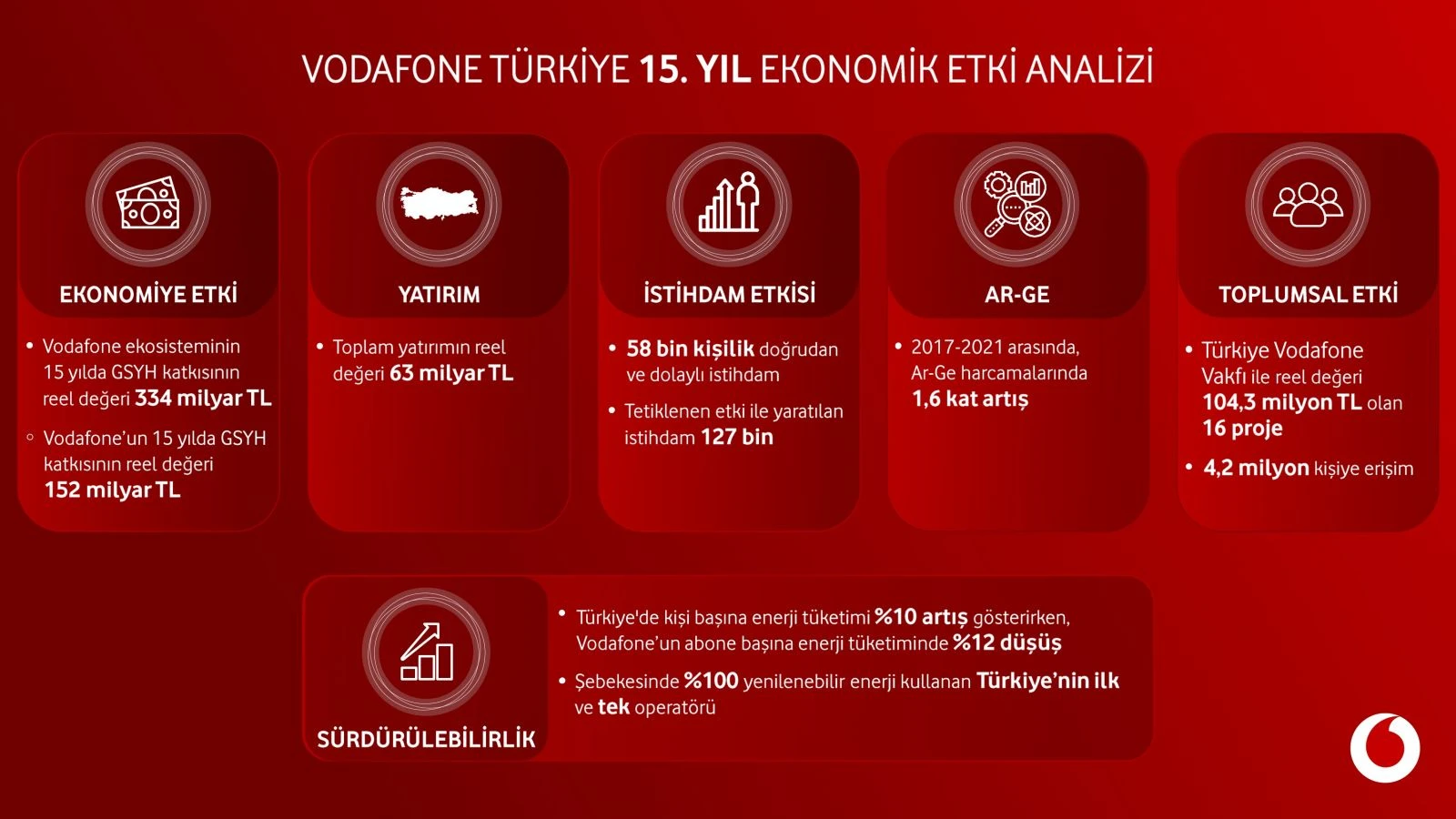 VODAFONE TÜRKİYE 15. YIL EKONOMİK ETKİ ANALİZİ

EKONOMİYE ETKİ

• Vodafone ekosisteminin 15 yılda GSYH katkısının reel değeri 334 milyar TL

◦ Vodafone'un 15 yılda GSYH katkısının reel değeri 152 milyar TL

YATIRIM

• Toplam yatırımın reel değeri 63 milyar TL

İSTİHDAM ETKİSİ

• 58 bin kişilik doğrudan ve dolaylı istihdam

• Tetiklenen etki ile yaratılan istihdam 127 bin

AR-GE

• 2017-2021 arasında, Ar-Ge harcamalarında 1,6 kat artış

TOPLUMSAL ETKİ

• Türkiye Vodafone Vakfı ile reel değeri 104,3 milyon TL olan 16 proje

• 4,2 milyon kişiye erişim

SÜRDÜRÜLEBİLİRLİK

• Türkiye'de kişi başına enerji tüketimi %10 artış gösterirken, Vodafone'un abone başına enerji tüketiminde %12 düşüş

• Şebekesinde %100 yenilenebilir enerji kullanan Türkiye'nin ilk ve tek operatörü